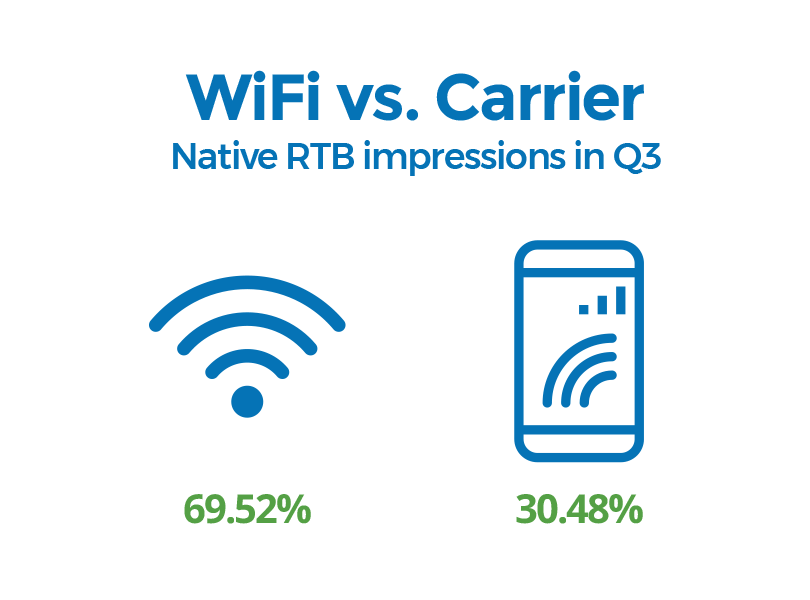 WiFi vs. Carrier
Native RTB impressions in Q3

69.52%

30.48%